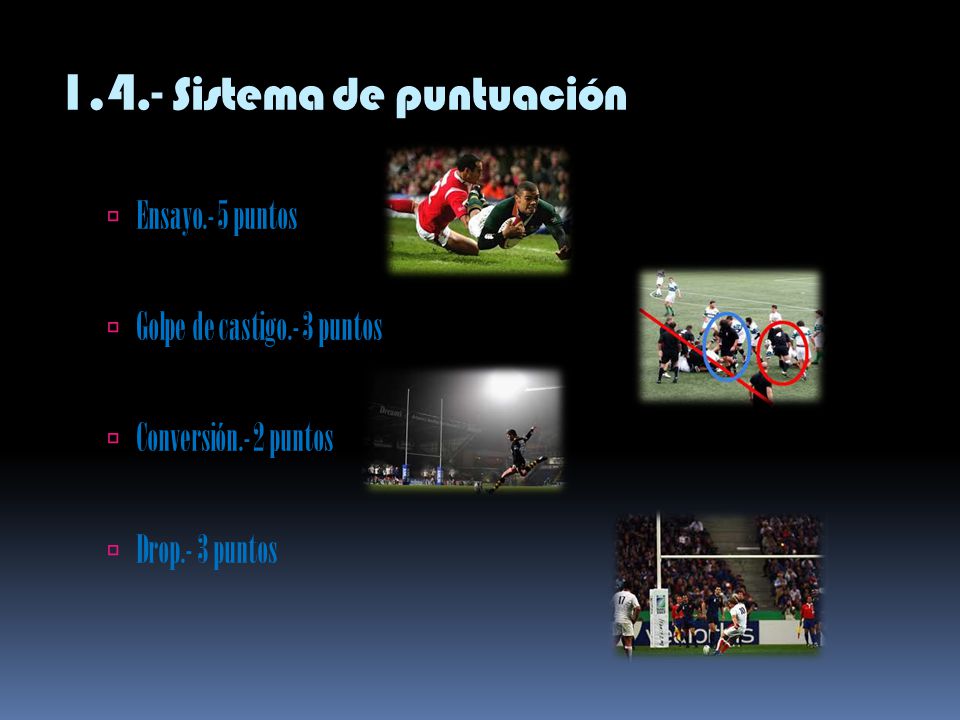 1.4.- Sistema de puntuación

Ensayo.- 5 puntos

Golpe de castigo.- 3 puntos

Conversión.- 2 puntos

Drop.- 3 puntos